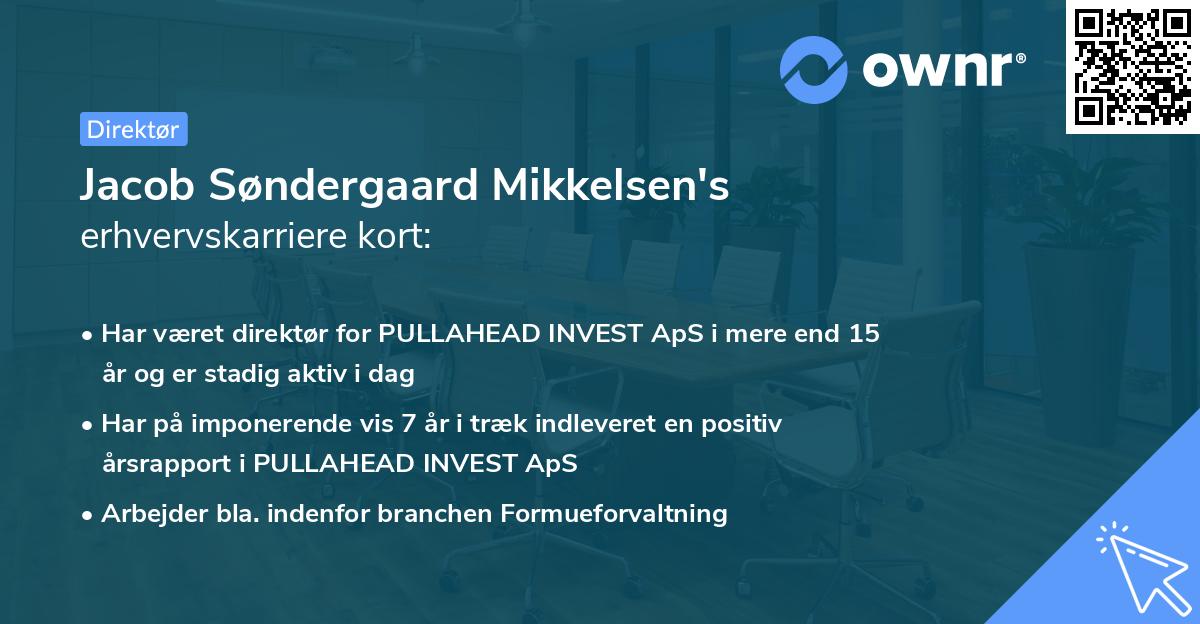 ownr®

Direktør

Jacob Søndergaard Mikkelsen's
erhvervskarriere kort:

• Har været direktør for PULLAHEAD INVEST ApS i mere end 15 år og er stadig aktiv i dag

• Har på imponerende vis 7 år i træk indleveret en positiv årsrapport i PULLAHEAD INVEST ApS

• Arbejder bla. indenfor branchen Formueforvaltning